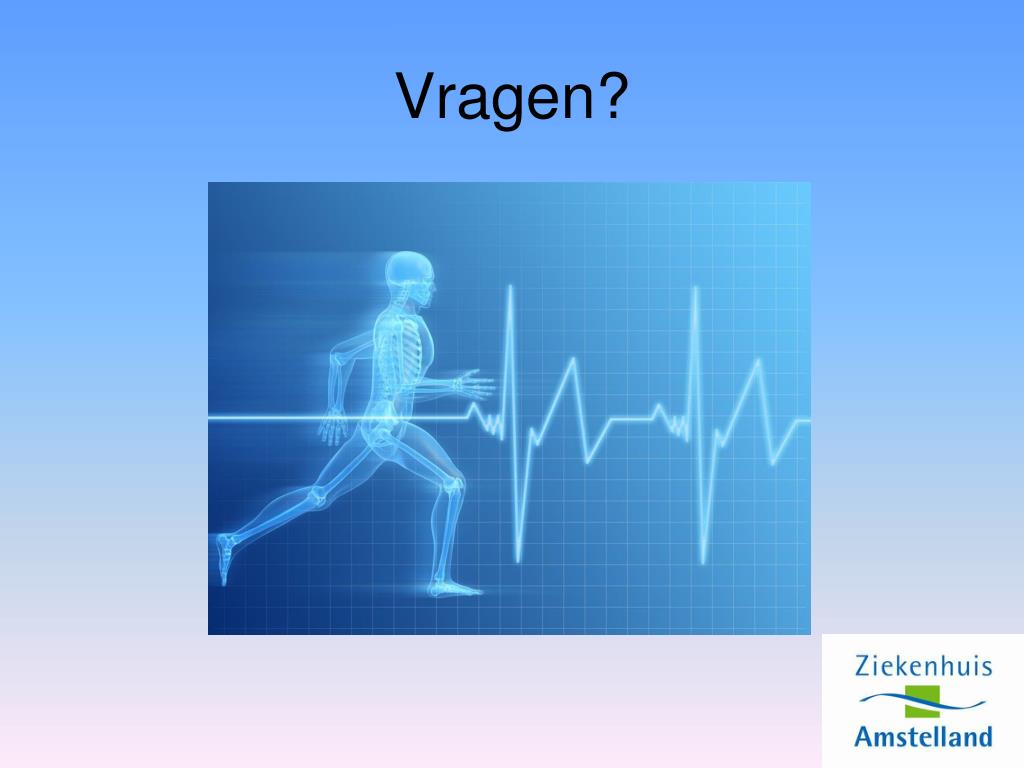 Vragen?

Ziekenhuis
Amstelland